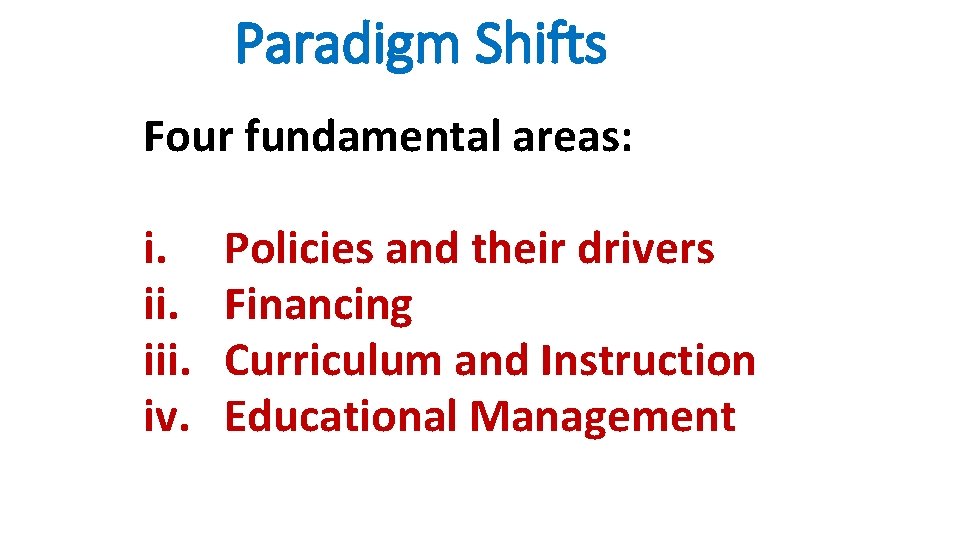 Paradigm Shifts

Four fundamental areas:

i. Policies and their drivers
ii. Financing
iii. Curriculum and Instruction
iv. Educational Management